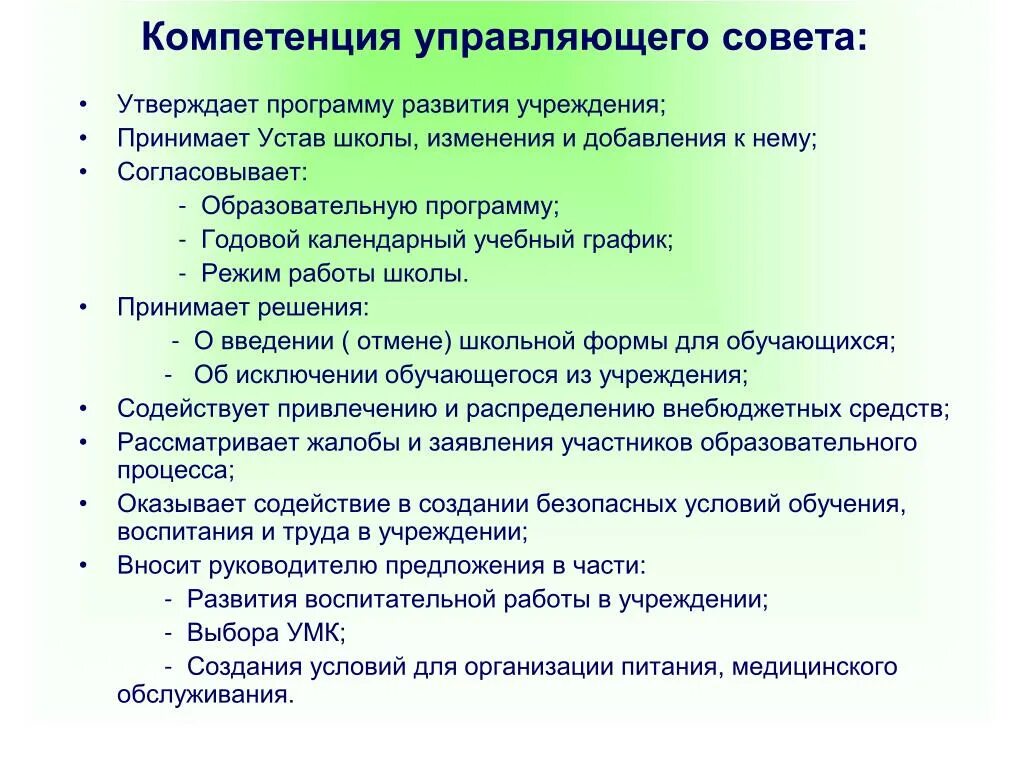 Компетенция управляющего совета:

• Утверждает программу развития учреждения;
• Принимает Устав школы, изменения и добавления к нему;
• Согласовывает:
- Образовательную программу;
- Годовой календарный учебный график;
- Режим работы школы.
• Принимает решения:
- О введении ( отмене) школьной формы для обучающихся;
- Об исключении обучающегося из учреждения;
• Содействует привлечению и распределению внебюджетных средств;
• Рассматривает жалобы и заявления участников образовательного процесса;
• Оказывает содействие в создании безопасных условий обучения, воспитания и труда в учреждении;
• Вносит руководителю предложения в части:
- Развития воспитательной работы в учреждении;
- Выбора УМК;
- Создания условий для организации питания, медицинского обслуживания.